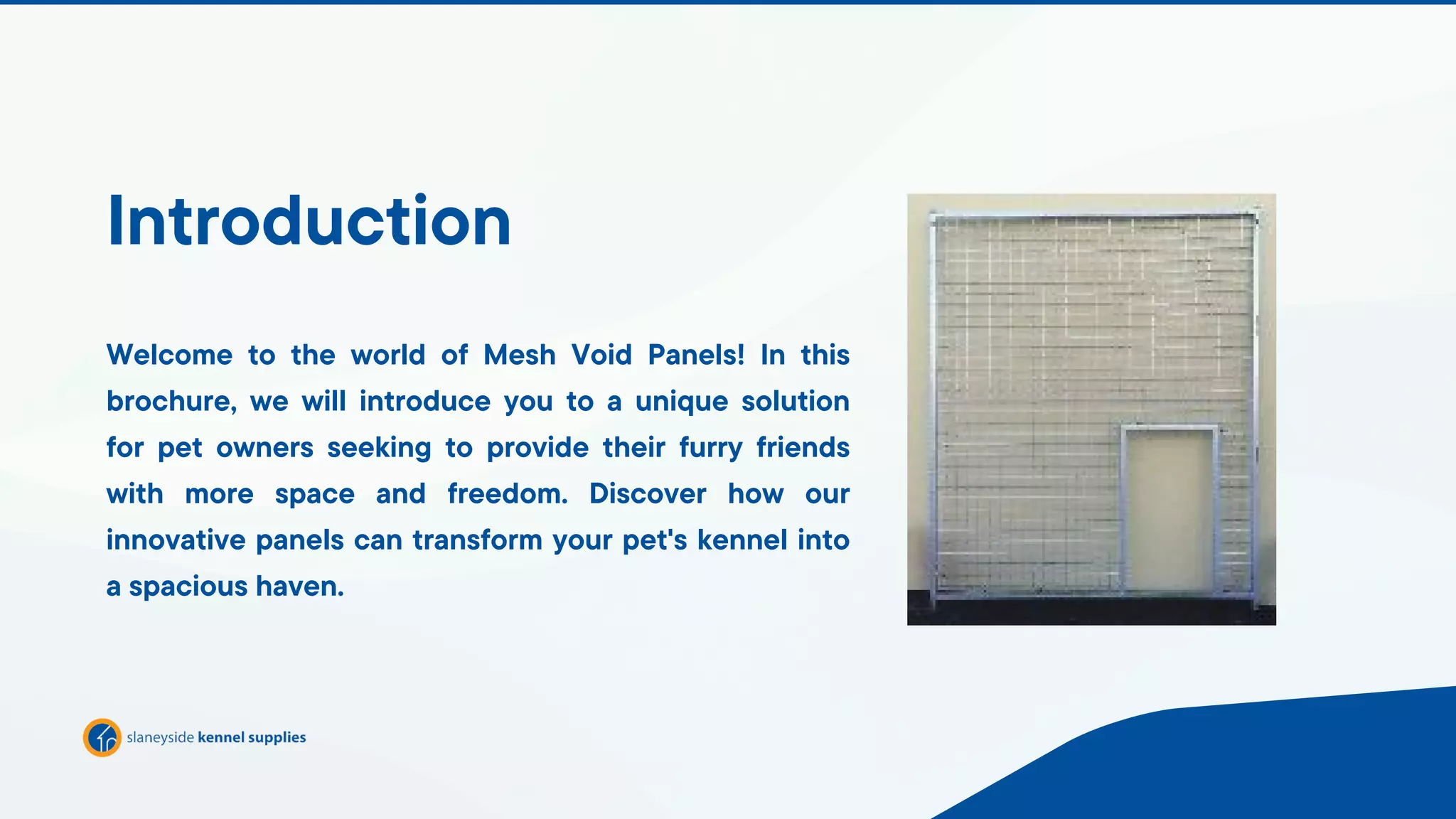 Introduction

Welcome to the world of Mesh Void Panels! In this brochure, we will introduce you to a unique solution for pet owners seeking to provide their furry friends with more space and freedom. Discover how our innovative panels can transform your pet's kennel into a spacious haven.

slaneyside kennel supplies